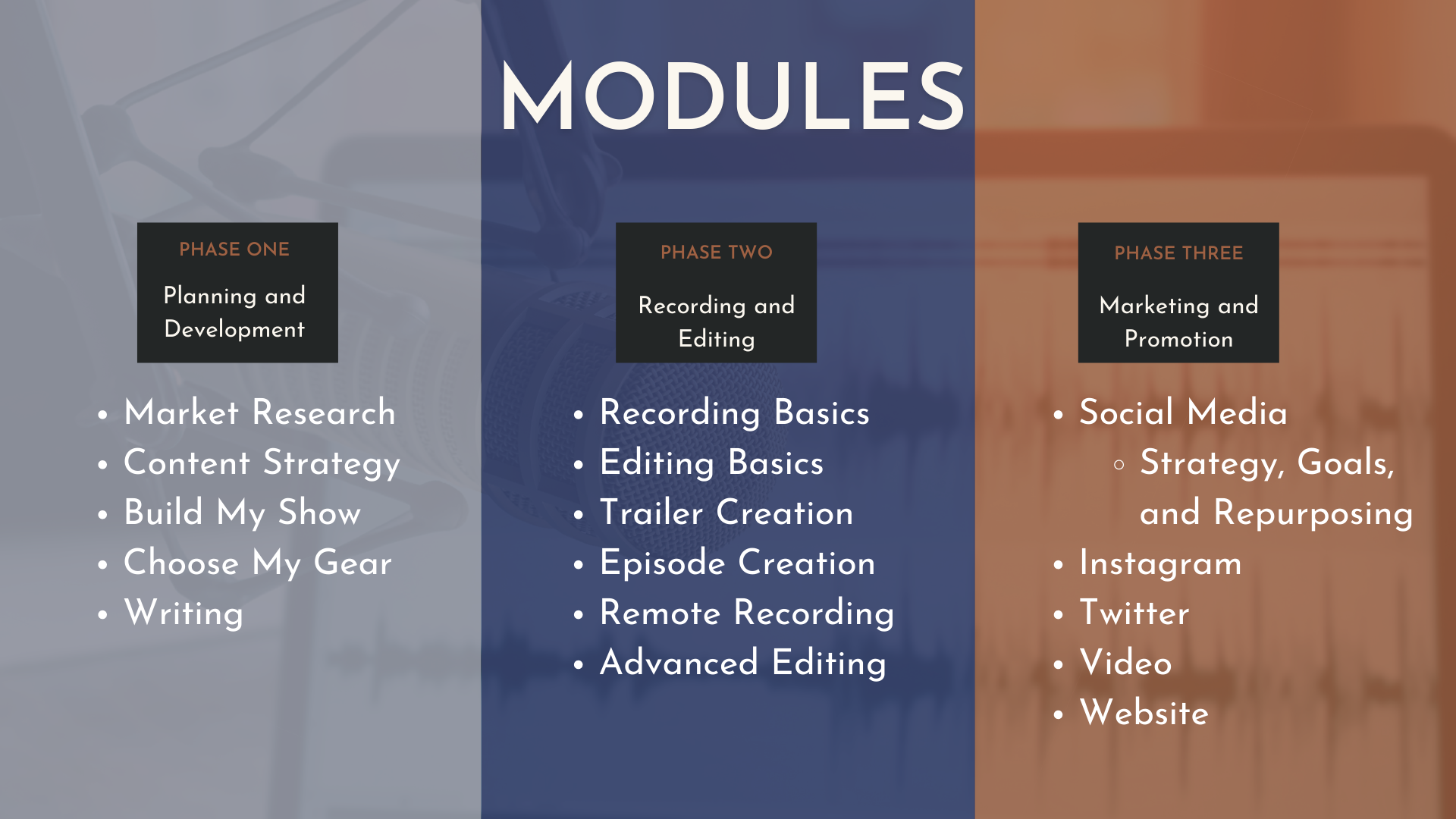 MODULES

PHASE ONE

Planning and Development

- Market Research
- Content Strategy
- Build My Show
- Choose My Gear
- Writing

PHASE TWO

Recording and Editing

- Recording Basics
- Editing Basics
- Trailer Creation
- Episode Creation
- Remote Recording
- Advanced Editing

PHASE THREE

Marketing and Promotion

- Social Media
  - Strategy, Goals, and Repurposing
- Instagram
- Twitter
- Video
- Website